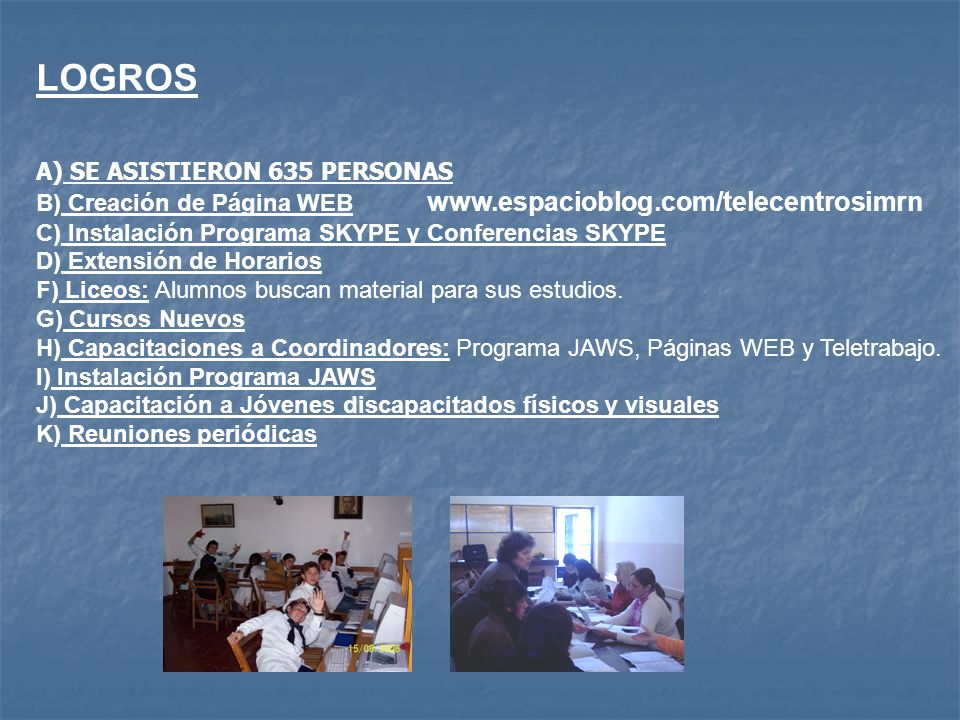 LOGROS

A) SE ASISTIERON 635 PERSONAS
B) Creación de Página WEB www.espacioblog.com/telecentrosimrn
C) Instalación Programa SKYPE y Conferencias SKYPE
D) Extensión de Horarios
F) Liceos: Alumnos buscan material para sus estudios.
G) Cursos Nuevos
H) Capacitaciones a Coordinadores: Programa JAWS, Páginas WEB y Teletrabajo.
I) Instalación Programa JAWS
J) Capacitación a Jóvenes discapacitados físicos y visuales
K) Reuniones periódicas

15/08/2008